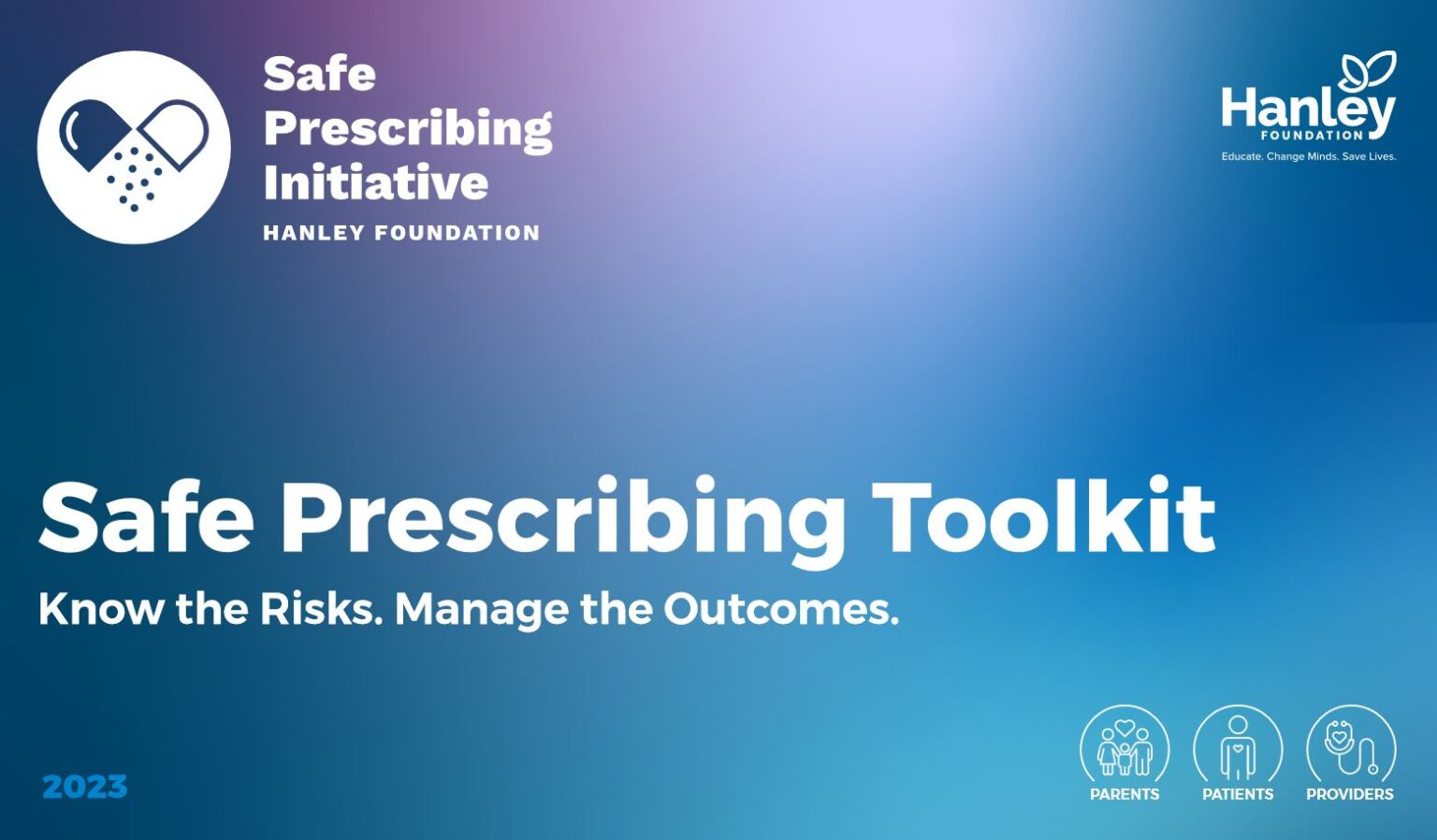 Safe Prescribing Initiative
HANLEY FOUNDATION

Hanley
FOUNDATION
Educate. Change Minds. Save Lives.

Safe Prescribing Toolkit
Know the Risks. Manage the Outcomes.

2023

PARENTS PATIENTS PROVIDERS